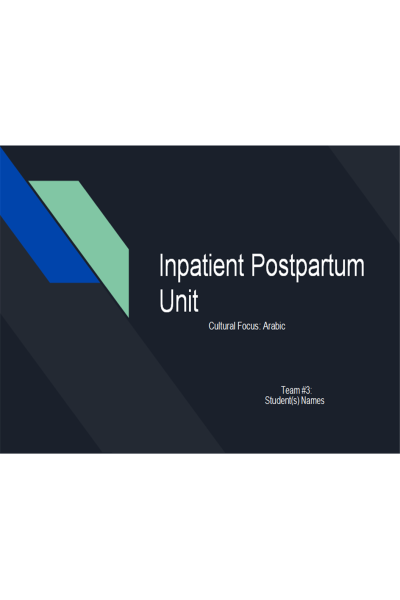 Inpatient Postpartum Unit

Cultural Focus: Arabic

Team #3:
Student(s) Names